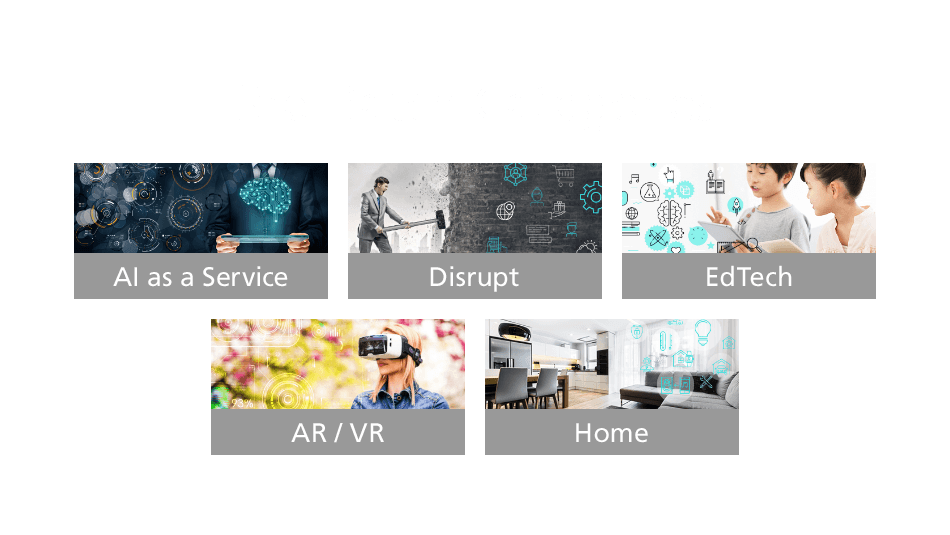 AI as a Service

Disrupt

EdTech

AR / VR

Home